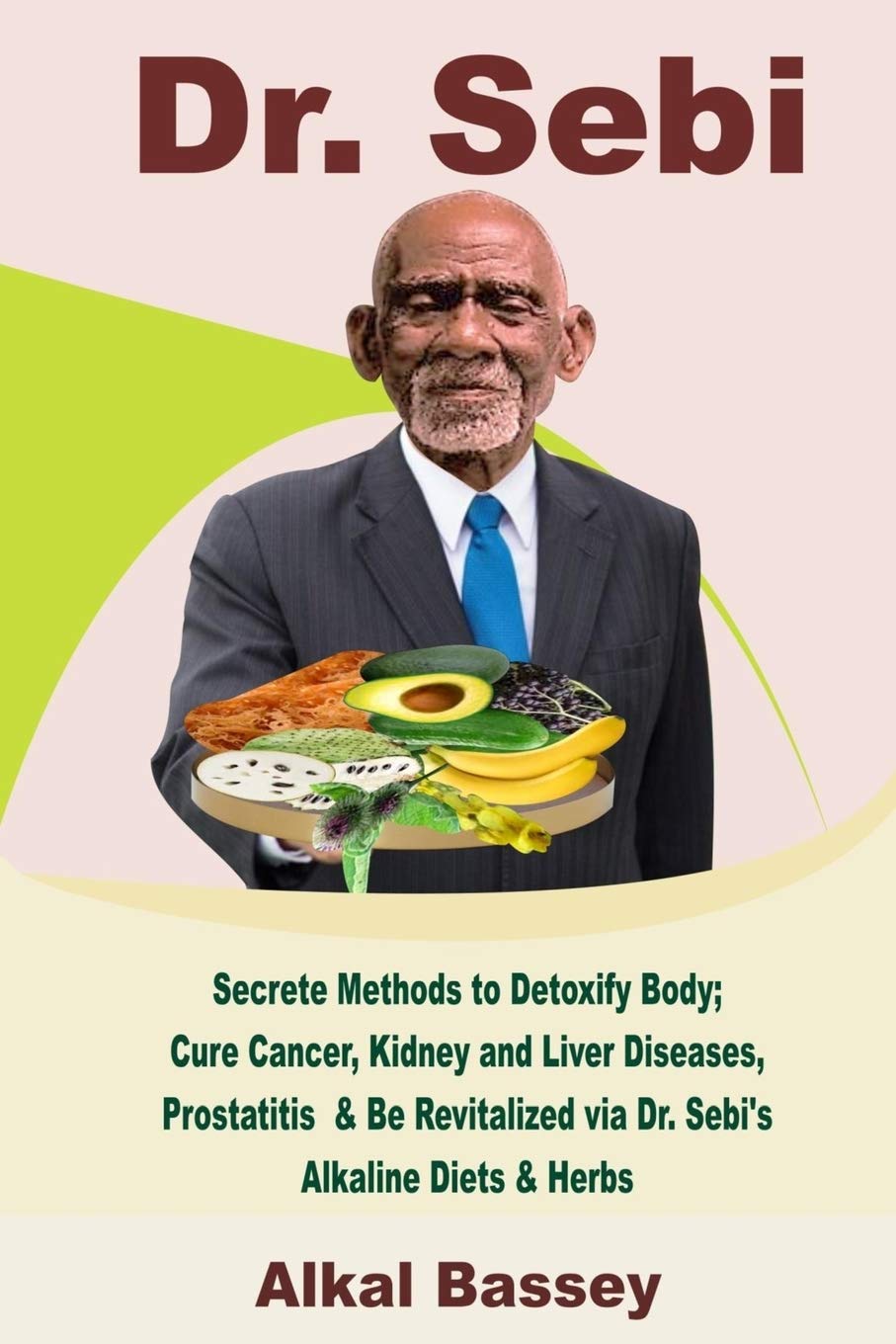 Dr. Sebi

Secrete Methods to Detoxify Body; Cure Cancer, Kidney and Liver Diseases, Prostatitis & Be Revitalized via Dr. Sebi's Alkaline Diets & Herbs

Alkal Bassey